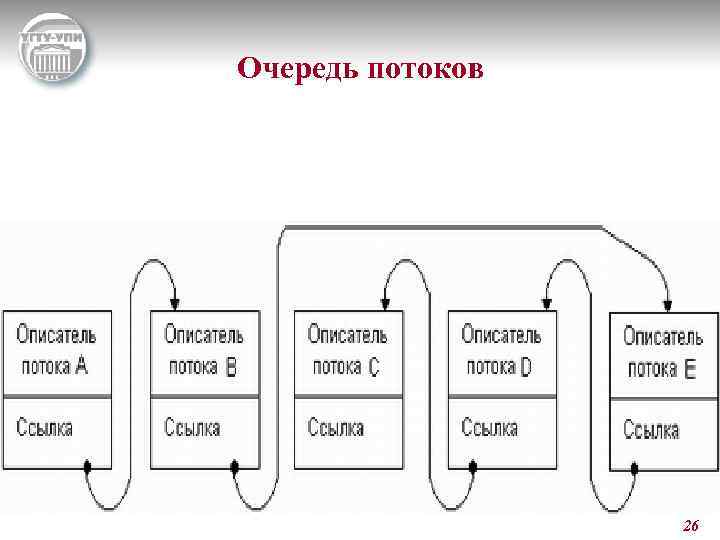 УГТУ-УПИ

Очередь потоков

Описатель потока A

Ссылка

Описатель потока B

Ссылка

Описатель потока C

Ссылка

Описатель потока D

Ссылка

Описатель потока E

Ссылка

26